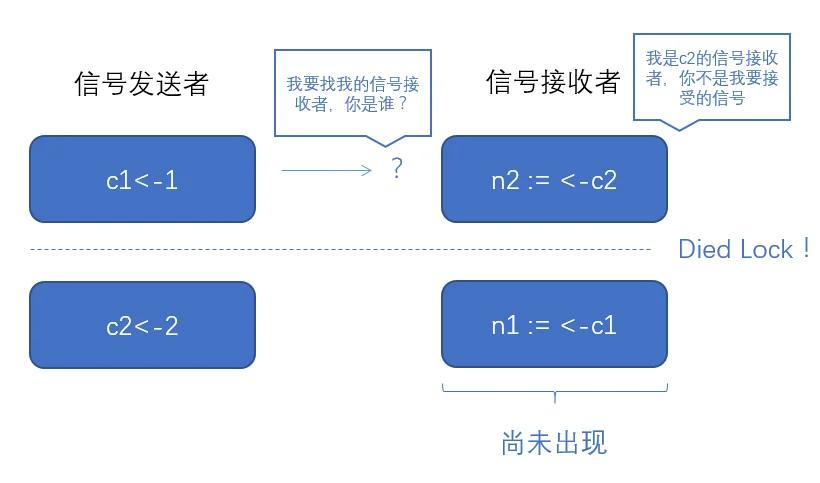 信号发送者

我要找我的信号接收者，你是谁？

信号接收者

我是c2的信号接收者，你不是我要接受的信号

c1<-1

?

n2 := <-c2

Died Lock！

c2<-2

n1 := <-c1

尚未出现